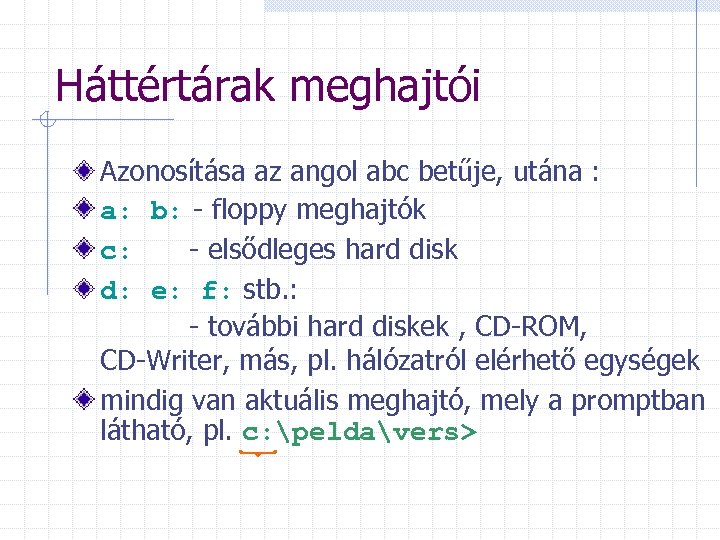 Háttértárak meghajtói

Azonosítása az angol abc betűje, utána :

a: b: - floppy meghajtók

c: - elsődleges hard disk

d: e: f: stb.:
- további hard diskek , CD-ROM, CD-Writer, más, pl. hálózatról elérhető egységek

mindig van aktuális meghajtó, mely a promptban látható, pl. c:\pelda\vers>